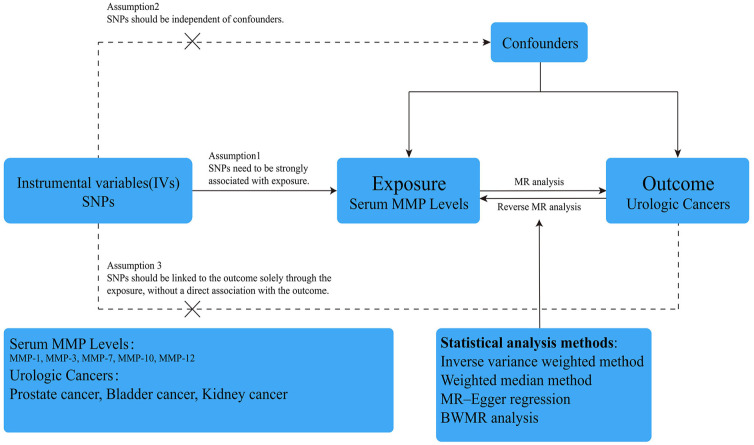 Assumption2
SNPs should be independent of confounders.

Confounders

Instrumental variables(IVs)
SNPs

Assumption1
SNPs need to be strongly associated with exposure.

Exposure
Serum MMP Levels

MR analysis

Reverse MR analysis

Outcome
Urologic Cancers

Assumption 3
SNPs should be linked to the outcome solely through the exposure, without a direct association with the outcome.

Serum MMP Levels:
MMP-1, MMP-3, MMP-7, MMP-10, MMP-12
Urologic Cancers:
Prostate cancer, Bladder cancer, Kidney cancer

Statistical analysis methods:
Inverse variance weighted method
Weighted median method
MR–Egger regression
BWMR analysis